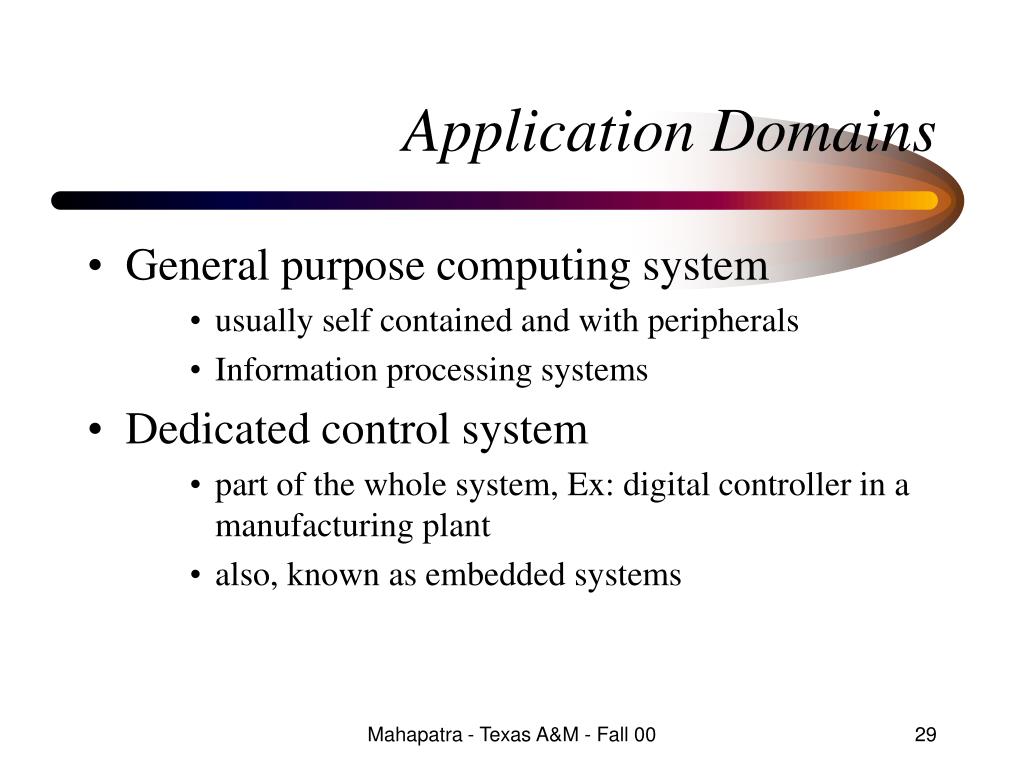 Application Domains

• General purpose computing system
  • usually self contained and with peripherals
  • Information processing systems

• Dedicated control system
  • part of the whole system, Ex: digital controller in a manufacturing plant
  • also, known as embedded systems

Mahapatra - Texas A&M - Fall 00

29